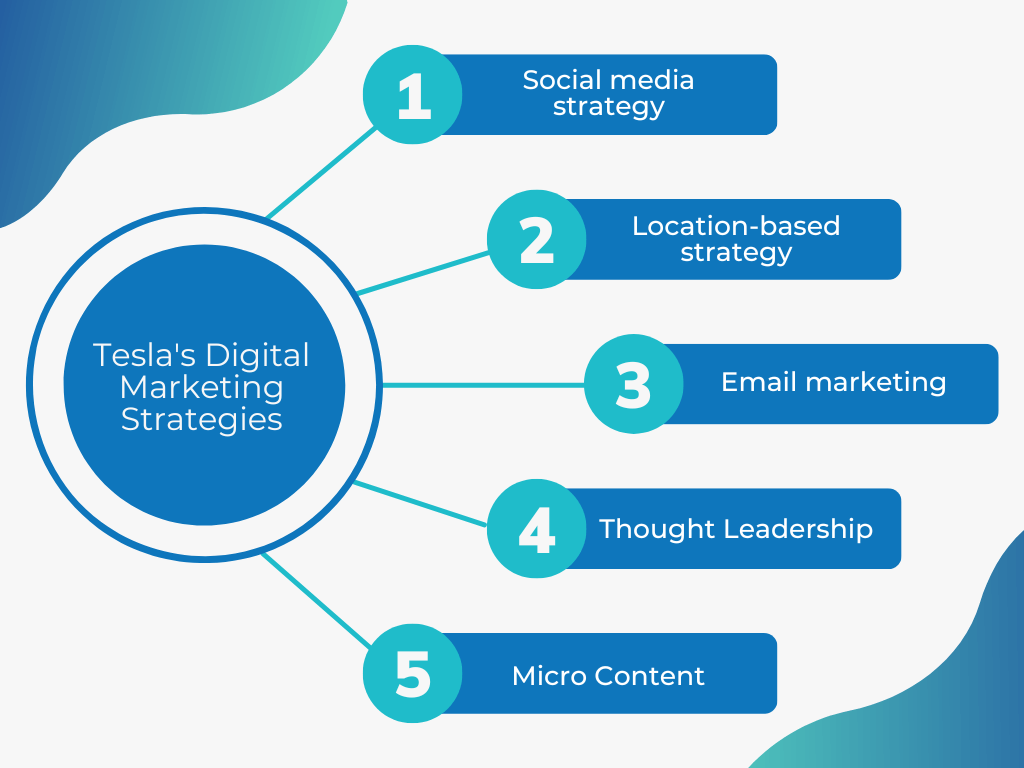 Tesla's Digital Marketing Strategies

1 Social media strategy

2 Location-based strategy

3 Email marketing

4 Thought Leadership

5 Micro Content